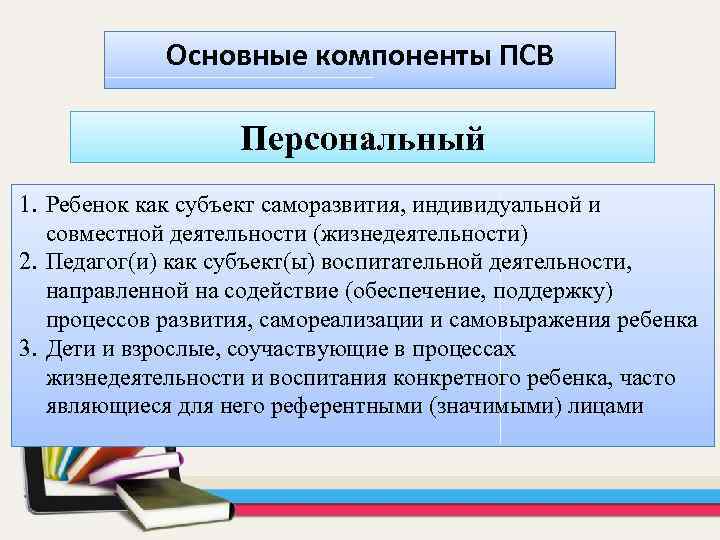 Основные компоненты ПСВ

Персональный

1. Ребенок как субъект саморазвития, индивидуальной и совместной деятельности (жизнедеятельности)
2. Педагог(и) как субъект(ы) воспитательной деятельности, направленной на содействие (обеспечение, поддержку) процессов развития, самореализации и самовыражения ребенка
3. Дети и взрослые, соучаствующие в процессах жизнедеятельности и воспитания конкретного ребенка, часто являющиеся для него референтными (значимыми) лицами